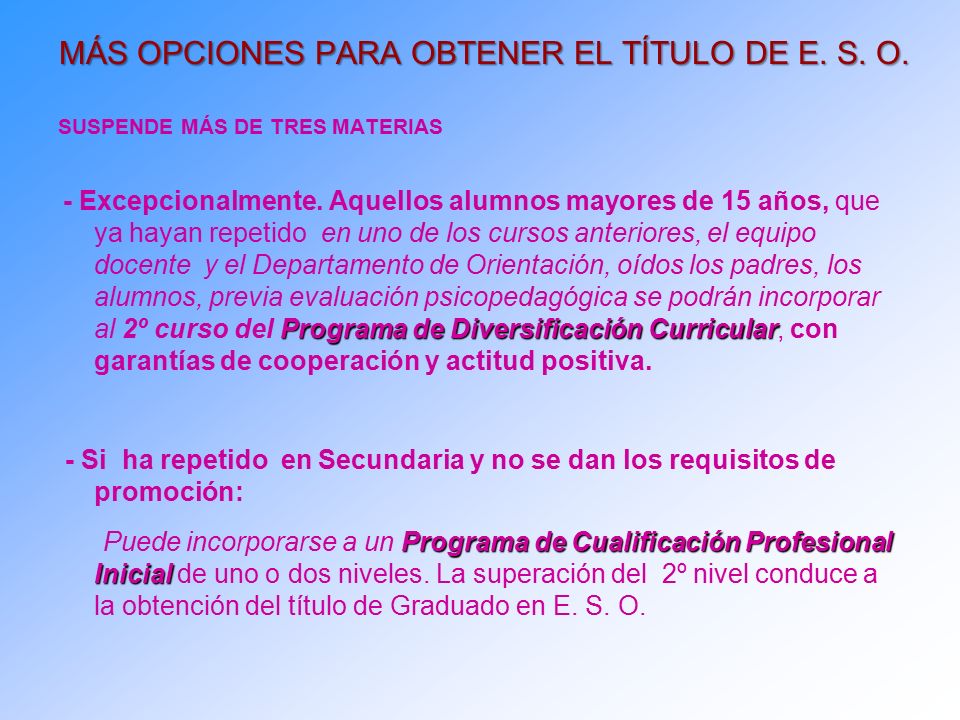 MÁS OPCIONES PARA OBTENER EL TÍTULO DE E. S. O.

SUSPENDE MÁS DE TRES MATERIAS

- Excepcionalmente. Aquellos alumnos mayores de 15 años, que ya hayan repetido en uno de los cursos anteriores, el equipo docente y el Departamento de Orientación, oídos los padres, los alumnos, previa evaluación psicopedagógica se podrán incorporar al 2º curso del Programa de Diversificación Curricular, con garantías de cooperación y actitud positiva.

- Si ha repetido en Secundaria y no se dan los requisitos de promoción:

Puede incorporarse a un Programa de Cualificación Profesional Inicial de uno o dos niveles. La superación del 2º nivel conduce a la obtención del título de Graduado en E. S. O.